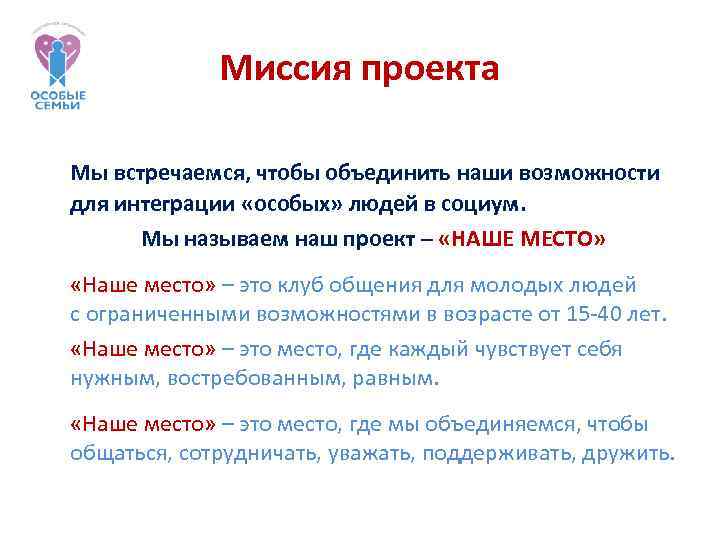 ОСОБЫЕ СЕМЬИ

Миссия проекта

Мы встречаемся, чтобы объединить наши возможности для интеграции «особых» людей в социум.

Мы называем наш проект – «НАШЕ МЕСТО»

«Наше место» – это клуб общения для молодых людей с ограниченными возможностями в возрасте от 15-40 лет.

«Наше место» – это место, где каждый чувствует себя нужным, востребованным, равным.

«Наше место» – это место, где мы объединяемся, чтобы общаться, сотрудничать, уважать, поддерживать, дружить.